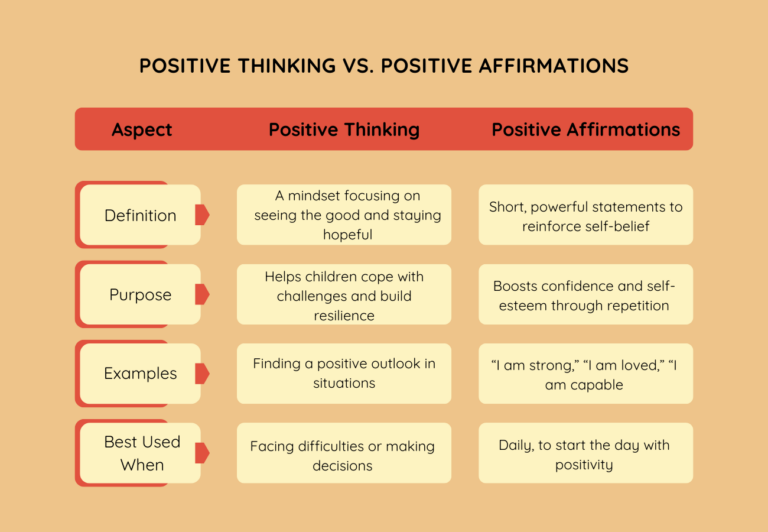 POSITIVE THINKING VS. POSITIVE AFFIRMATIONS

| Aspect | Positive Thinking | Positive Affirmations |
|---|---|---|
| Definition | A mindset focusing on seeing the good and staying hopeful | Short, powerful statements to reinforce self-belief |
| Purpose | Helps children cope with challenges and build resilience | Boosts confidence and self-esteem through repetition |
| Examples | Finding a positive outlook in situations | “I am strong,” “I am loved,” “I am capable |
| Best Used When | Facing difficulties or making decisions | Daily, to start the day with positivity |